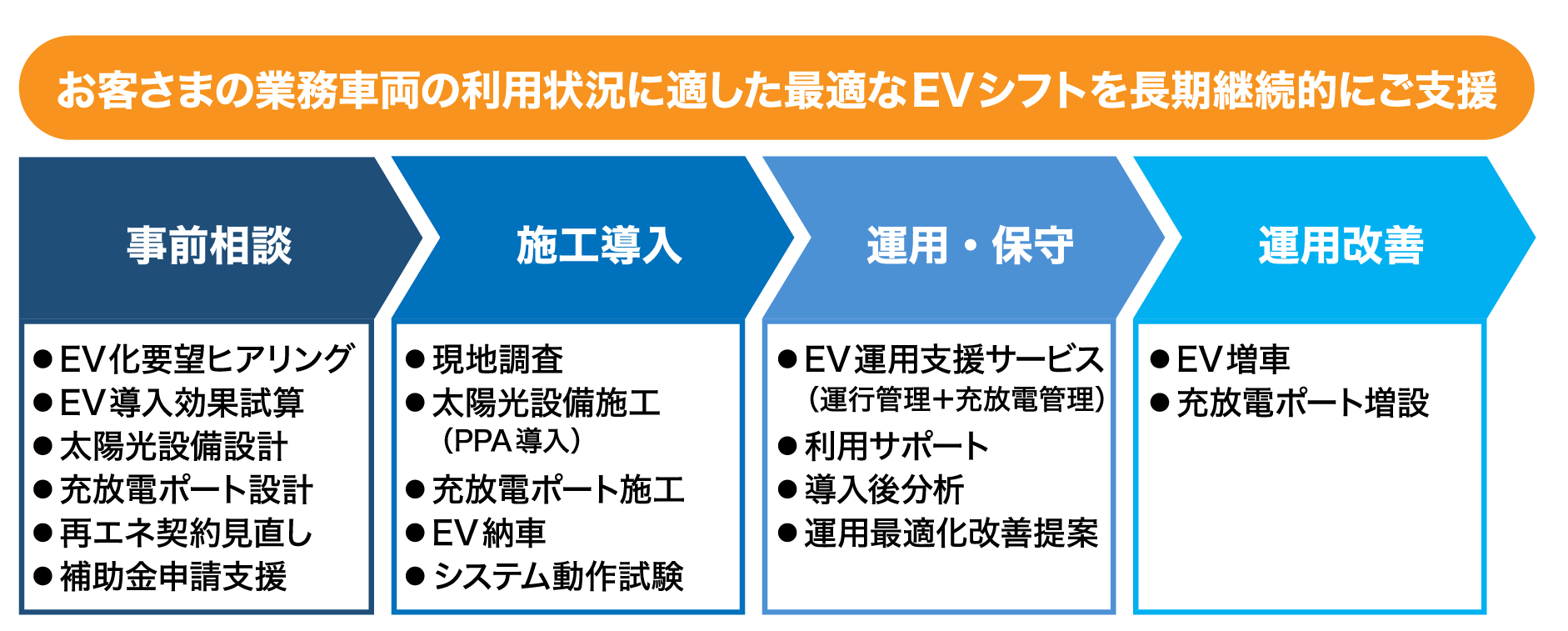 お客さまの業務車両の利用状況に適した最適なEVシフトを長期継続的にご支援

事前相談

●EV化要望ヒアリング
●EV導入効果試算
●太陽光設備設計
●充放電ポート設計
●再エネ契約見直し
●補助金申請支援

施工導入

●現地調査
●太陽光設備施工（PPA導入）
●充放電ポート施工
●EV納車
●システム動作試験

運用・保守

●EV運用支援サービス（運行管理＋充放電管理）
●利用サポート
●導入後分析
●運用最適化改善提案

運用改善

●EV増車
●充放電ポート増設